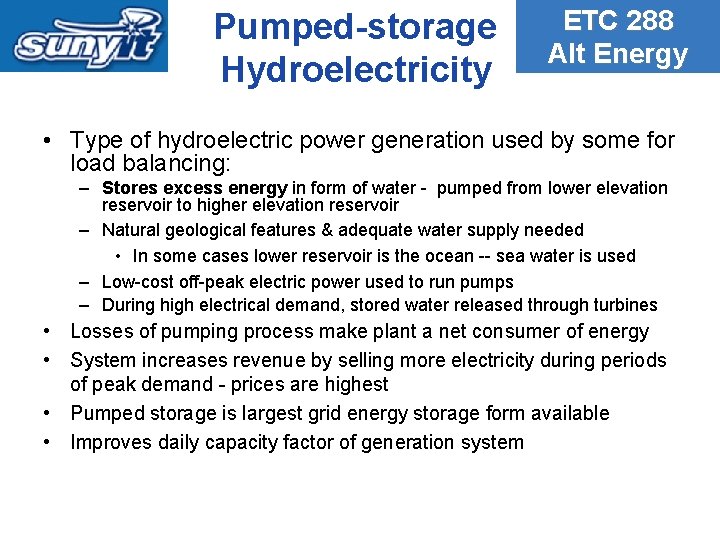 sunyit

Pumped-storage Hydroelectricity

ETC 288 Alt Energy

• Type of hydroelectric power generation used by some for load balancing:
– Stores excess energy in form of water - pumped from lower elevation reservoir to higher elevation reservoir
– Natural geological features & adequate water supply needed
• In some cases lower reservoir is the ocean -- sea water is used
– Low-cost off-peak electric power used to run pumps
– During high electrical demand, stored water released through turbines
• Losses of pumping process make plant a net consumer of energy
• System increases revenue by selling more electricity during periods of peak demand - prices are highest
• Pumped storage is largest grid energy storage form available
• Improves daily capacity factor of generation system